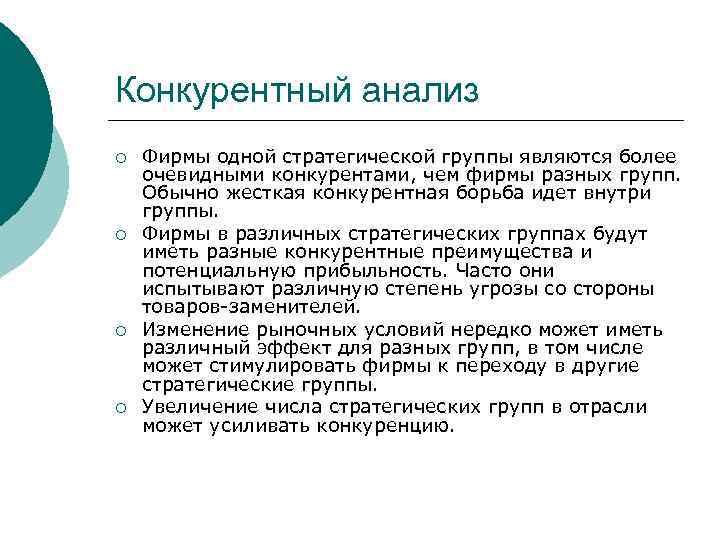 Конкурентный анализ

○ Фирмы одной стратегической группы являются более очевидными конкурентами, чем фирмы разных групп. Обычно жесткая конкурентная борьба идет внутри группы.

○ Фирмы в различных стратегических группах будут иметь разные конкурентные преимущества и потенциальную прибыльность. Часто они испытывают различную степень угрозы со стороны товаров-заменителей.

○ Изменение рыночных условий нередко может иметь различный эффект для разных групп, в том числе может стимулировать фирмы к переходу в другие стратегические группы.

○ Увеличение числа стратегических групп в отрасли может усиливать конкуренцию.